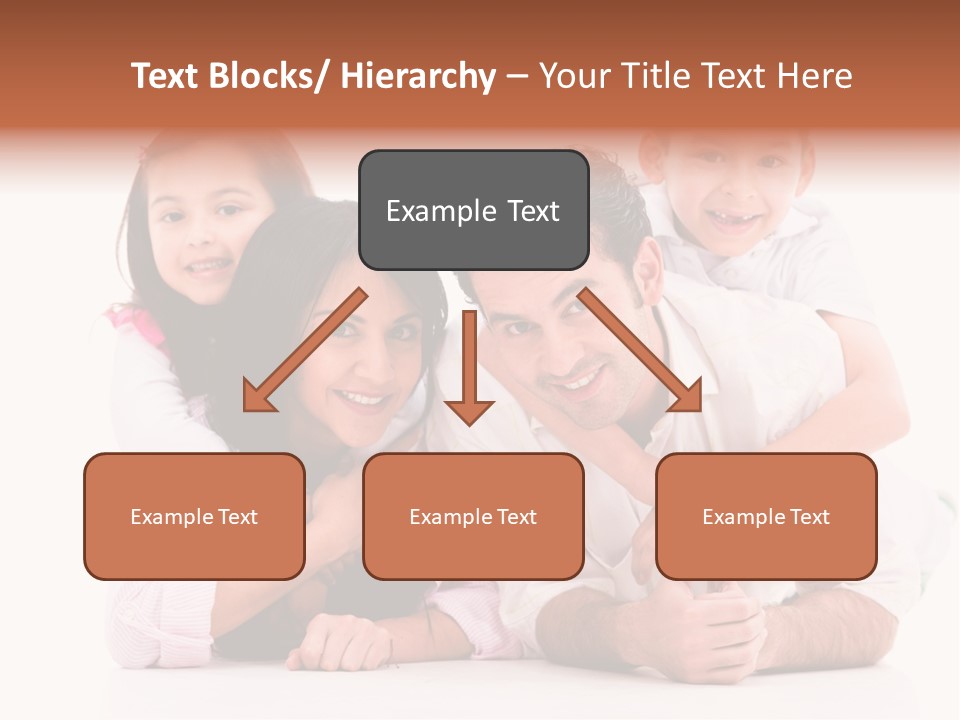 Text Blocks/ Hierarchy – Your Title Text Here

Example Text

Example Text

Example Text

Example Text